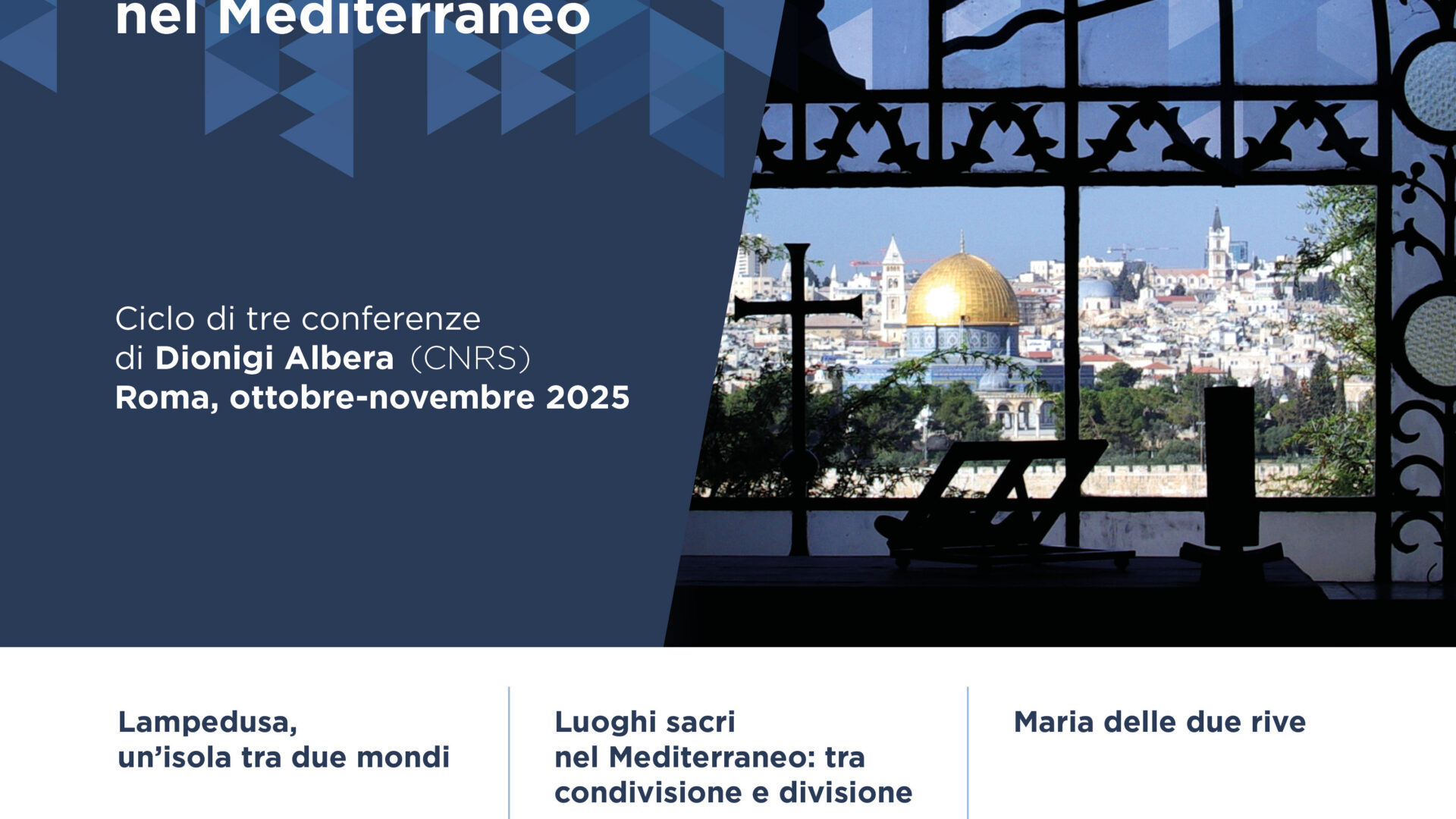 nel Mediterraneo

Ciclo di tre conferenze
di Dionigi Albera (CNRS)
Roma, ottobre-novembre 2025

Lampedusa,
un'isola tra due mondi

Luoghi sacri
nel Mediterraneo: tra
condivisione e divisione

Maria delle due rive